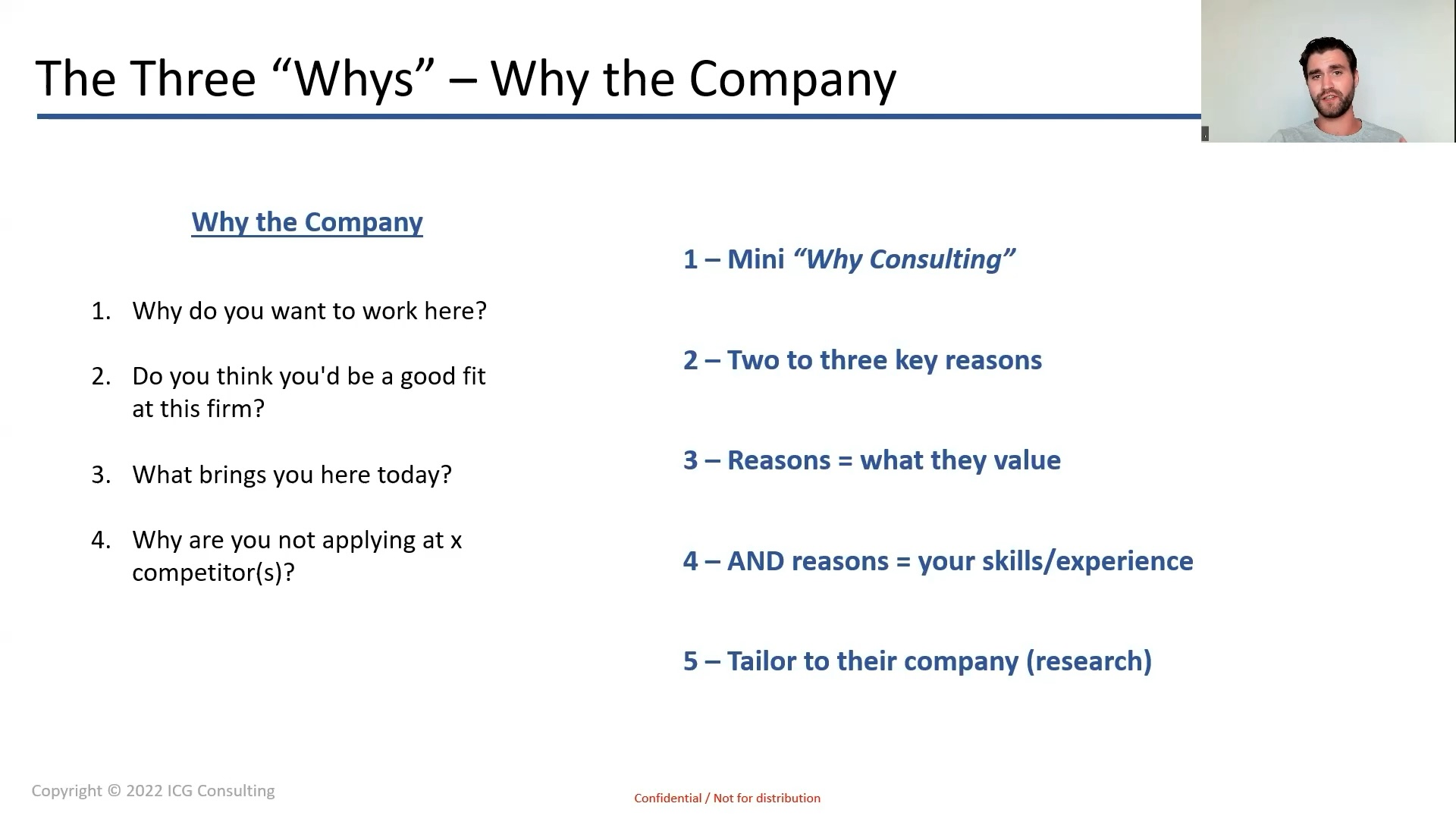 The Three “Whys” – Why the Company

Why the Company

1. Why do you want to work here?

2. Do you think you'd be a good fit at this firm?

3. What brings you here today?

4. Why are you not applying at x competitor(s)?

1 – Mini “Why Consulting”

2 – Two to three key reasons

3 – Reasons = what they value

4 – AND reasons = your skills/experience

5 – Tailor to their company (research)

Copyright © 2022 ICG Consulting

Confidential / Not for distribution